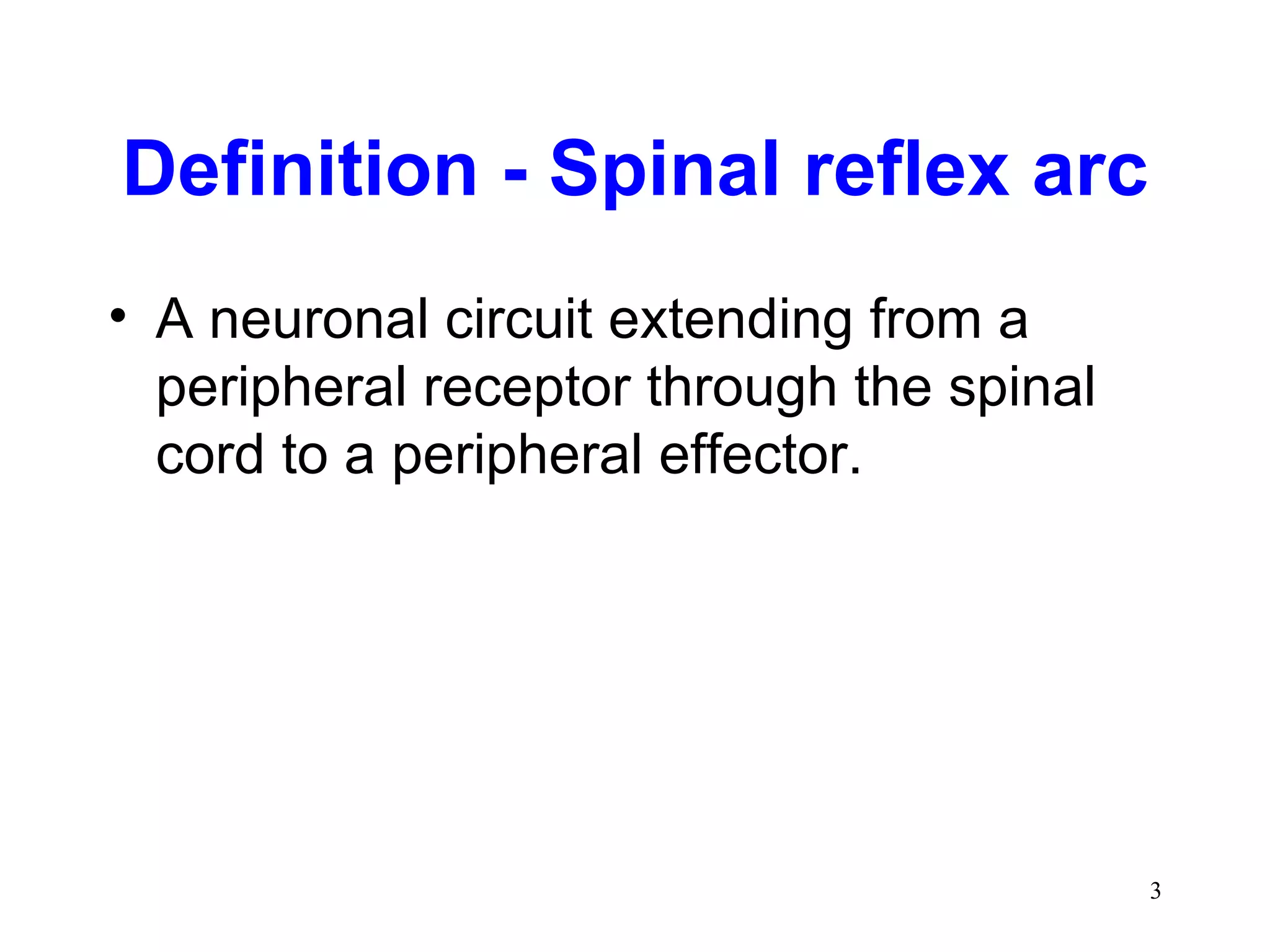 Definition - Spinal reflex arc

• A neuronal circuit extending from a peripheral receptor through the spinal cord to a peripheral effector.

3